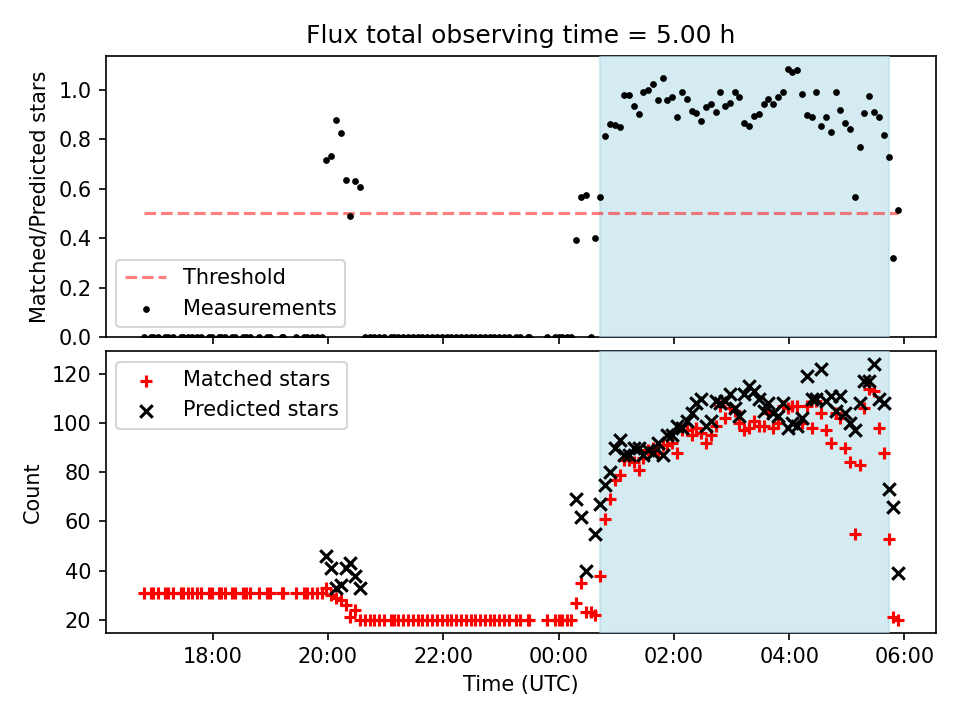 Flux total observing time = 5.00 h

Matched/Predicted stars

1.0
0.8
0.6
0.4
0.2
0.0

Threshold
Measurements

Count

120
100
80
60
40
20

Matched stars
Predicted stars

18:00
20:00
22:00
00:00
02:00
04:00
06:00

Time (UTC)